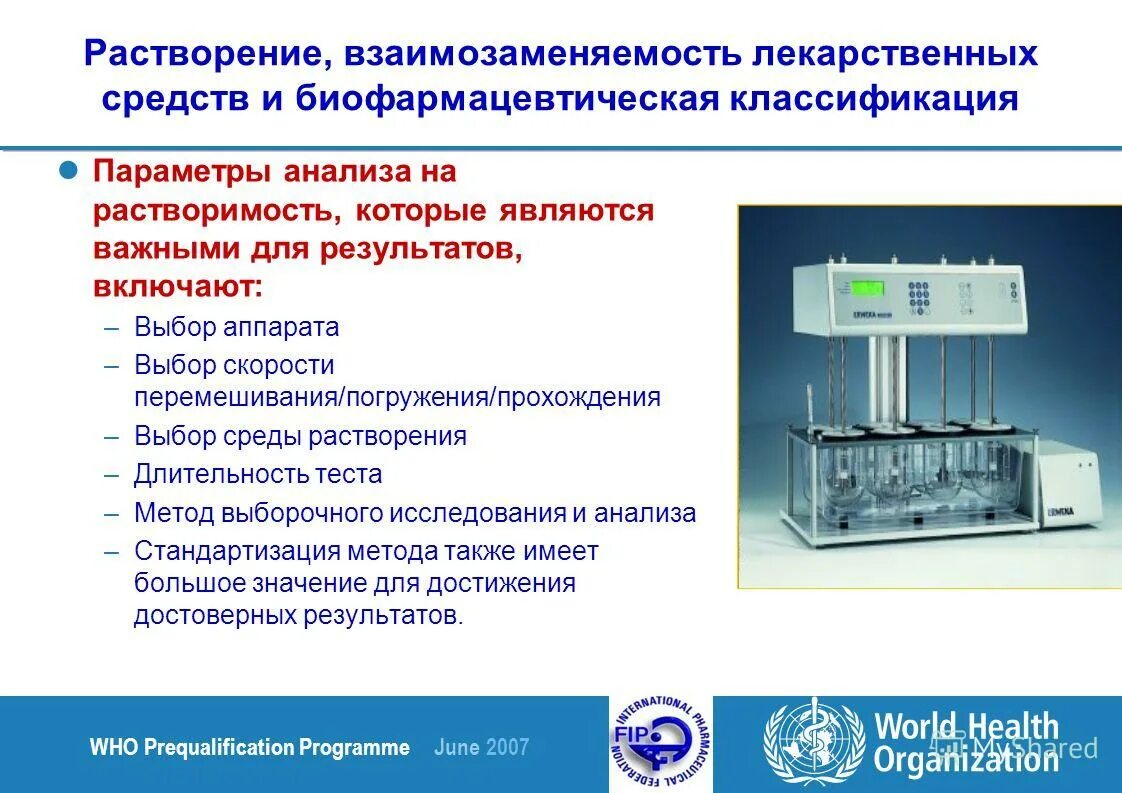 Растворение, взаимозаменяемость лекарственных средств и биофармацевтическая классификация

Параметры анализа на растворимость, которые являются важными для результатов, включают:

– Выбор аппарата
– Выбор скорости перемешивания/погружения/прохождения
– Выбор среды растворения
– Длительность теста
– Метод выборочного исследования и анализа
– Стандартизация метода также имеет большое значение для достижения достоверных результатов.

ERWEKA

ERWEKA

WHO Prequalification Programme June 2007

INTERNATIONAL PHARMACEUTICAL FEDERATION FIP

World Health Organization

MyShared